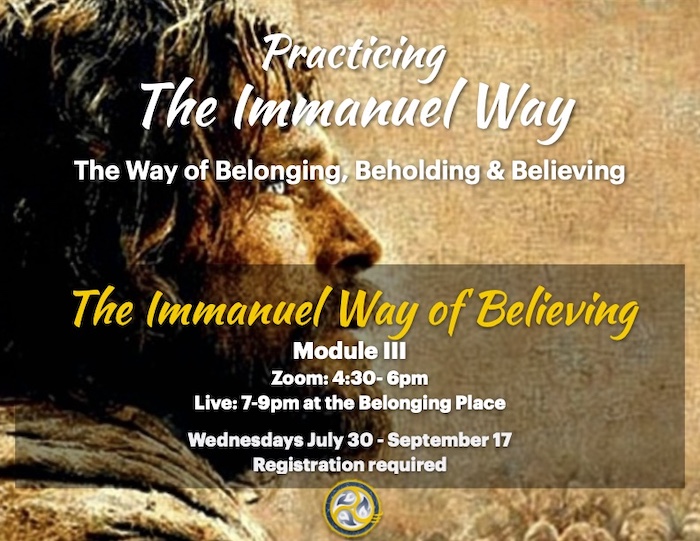 Practicing
The Immanuel Way

The Way of Belonging, Beholding & Believing

The Immanuel Way of Believing

Module III

Zoom: 4:30- 6pm

Live: 7-9pm at the Belonging Place

Wednesdays July 30 - September 17

Registration required